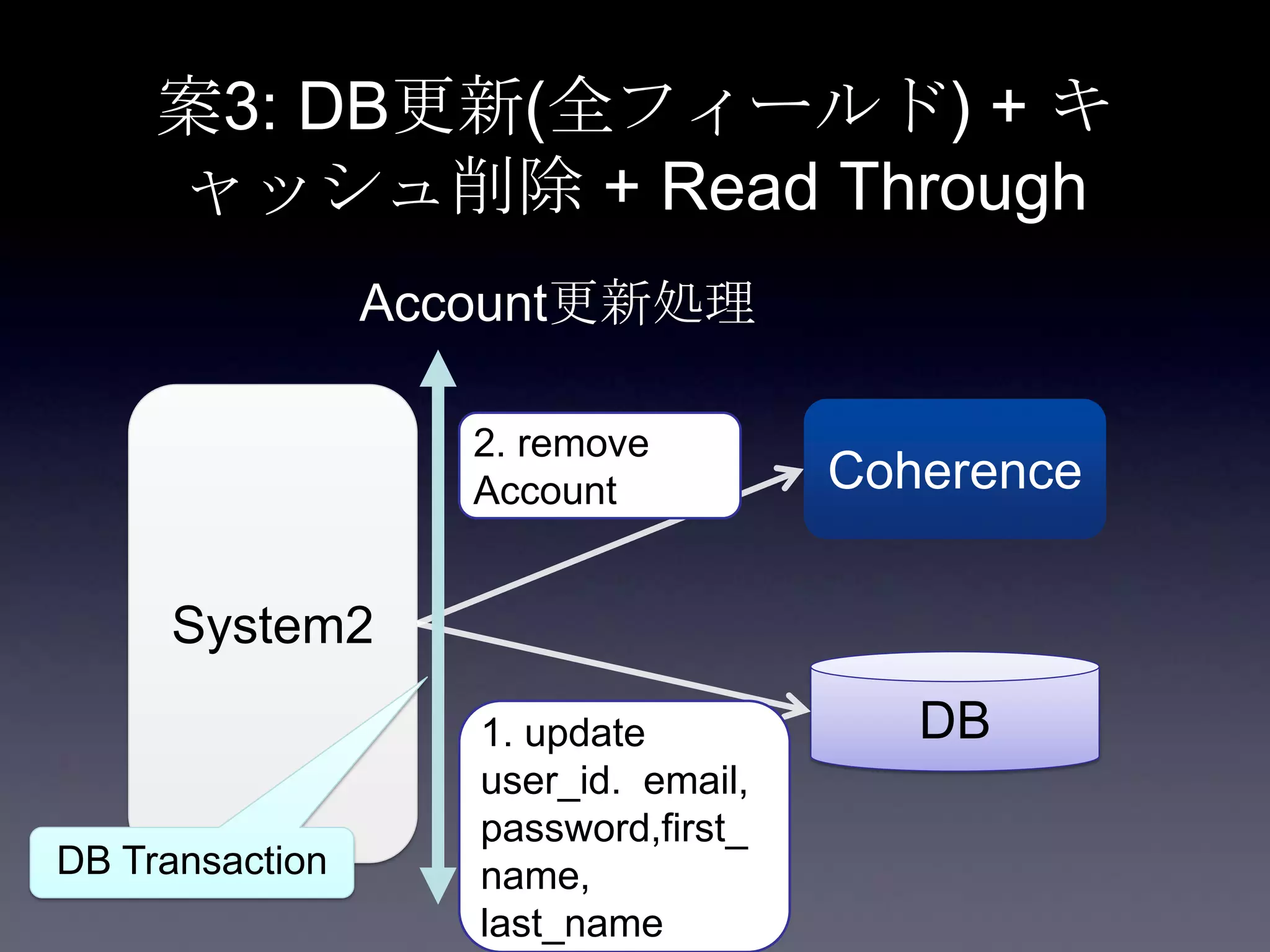 案3: DB更新(全フィールド) + キャッシュ削除 + Read Through

Account更新処理

System2

2. remove Account

Coherence

DB

1. update user_id. email, password,first_name, last_name

DB Transaction